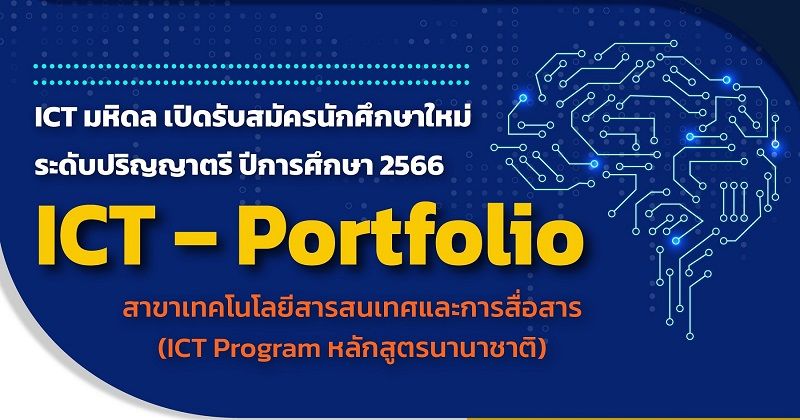 ICT มหิดล เปิดรับสมัครนักศึกษาใหม่
ระดับปริญญาตรี ปีการศึกษา 2566

ICT – Portfolio

สาขาเทคโนโลยีสารสนเทศและการสื่อสาร
(ICT Program หลักสูตรนานาชาติ)